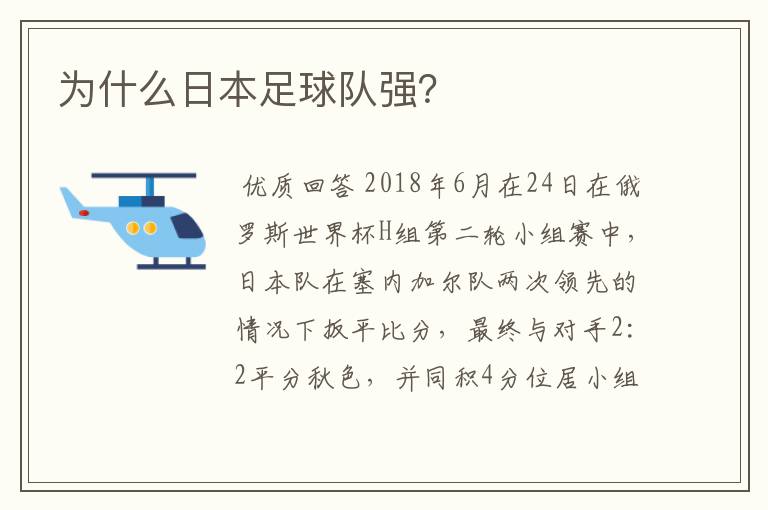 为什么日本足球队强?

优质回答 2018年6月在24日在俄罗斯世界杯H组第二轮小组赛中，日本队在塞内加尔队两次领先的情况下扳平比分，最终与对手2:2平分秋色，并同积4分位居小组